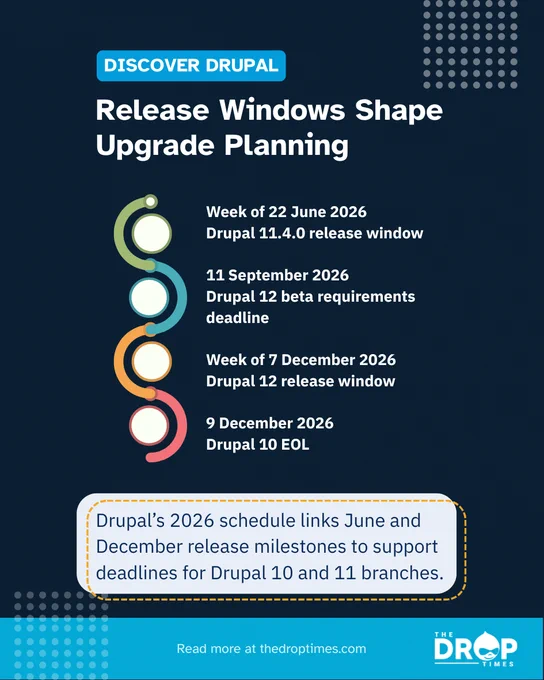 DISCOVER DRUPAL

Release Windows Shape Upgrade Planning

Week of 22 June 2026
Drupal 11.4.0 release window

11 September 2026
Drupal 12 beta requirements deadline

Week of 7 December 2026
Drupal 12 release window

9 December 2026
Drupal 10 EOL

Drupal's 2026 schedule links June and December release milestones to support deadlines for Drupal 10 and 11 branches.

Read more at thedroptimes.com

THE DROP TIMES